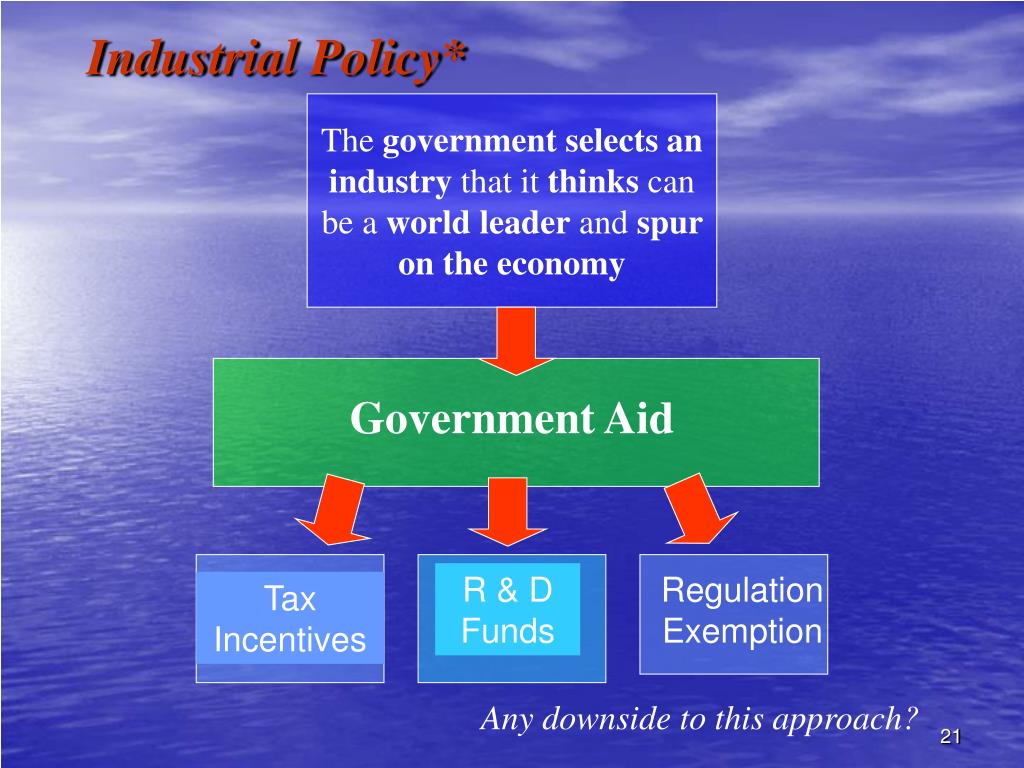 Industrial Policy*

The government selects an industry that it thinks can be a world leader and spur on the economy

Government Aid

Tax Incentives

R & D Funds

Regulation Exemption

Any downside to this approach?

21